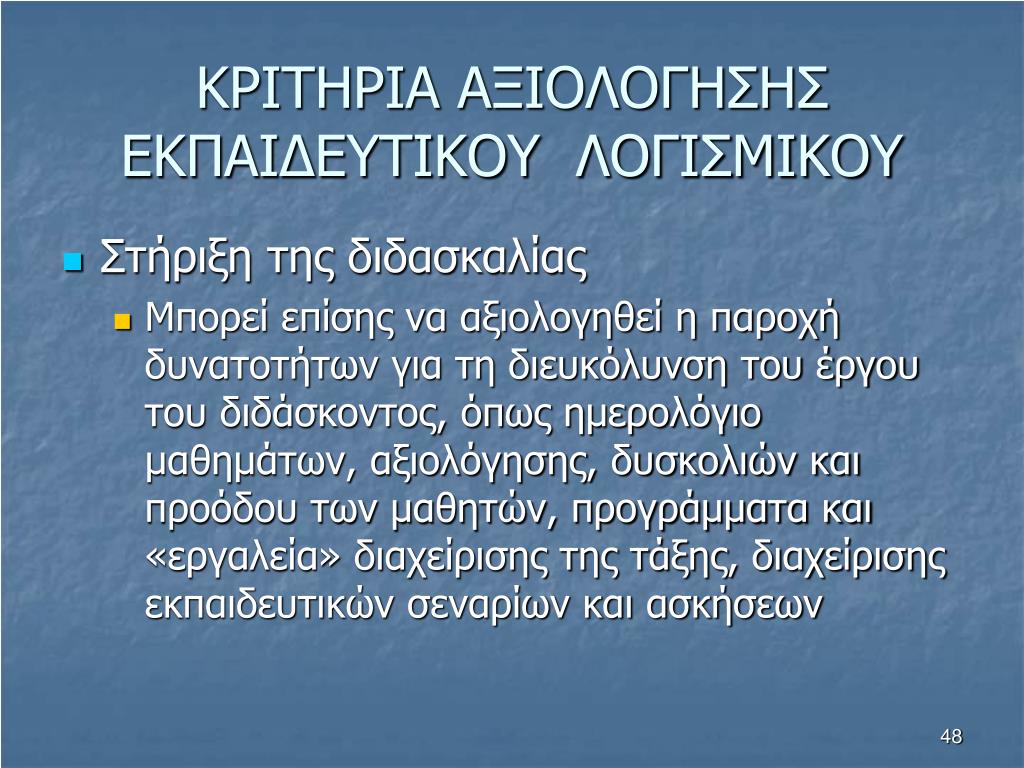 ΚΡΙΤΗΡΙΑ ΑΞΙΟΛΟΓΗΣΗΣ ΕΚΠΑΙΔΕΥΤΙΚΟΥ ΛΟΓΙΣΜΙΚΟΥ

Στήριξη της διδασκαλίας

Μπορεί επίσης να αξιολογηθεί η παροχή δυνατοτήτων για τη διευκόλυνση του έργου του διδάσκοντος, όπως ημερολόγιο μαθημάτων, αξιολόγησης, δυσκολιών και προόδου των μαθητών, προγράμματα και «εργαλεία» διαχείρισης της τάξης, διαχείρισης εκπαιδευτικών σεναρίων και ασκήσεων

48